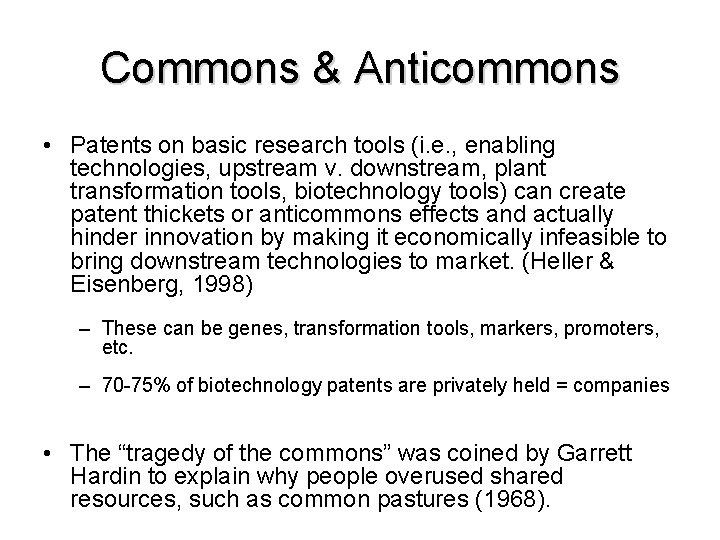 Commons & Anticommons

• Patents on basic research tools (i.e., enabling technologies, upstream v. downstream, plant transformation tools, biotechnology tools) can create patent thickets or anticommons effects and actually hinder innovation by making it economically infeasible to bring downstream technologies to market. (Heller & Eisenberg, 1998)

– These can be genes, transformation tools, markers, promoters, etc.

– 70-75% of biotechnology patents are privately held = companies

• The “tragedy of the commons” was coined by Garrett Hardin to explain why people overused shared resources, such as common pastures (1968).